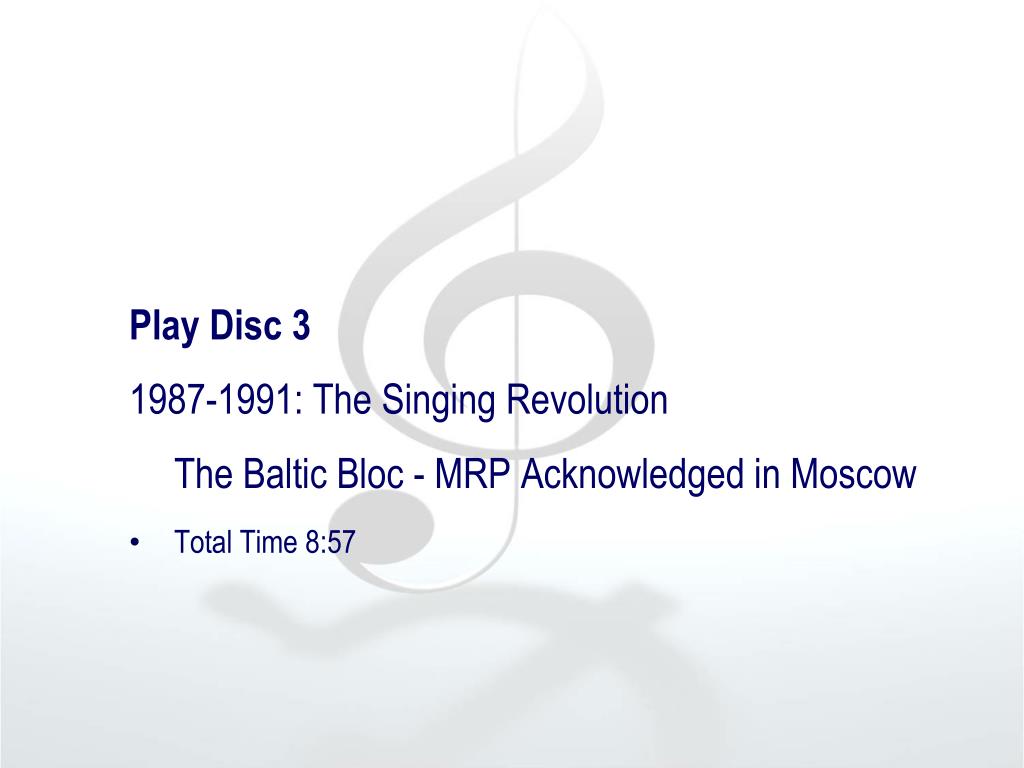 Play Disc 3

1987-1991: The Singing Revolution

The Baltic Bloc - MRP Acknowledged in Moscow

• Total Time 8:57